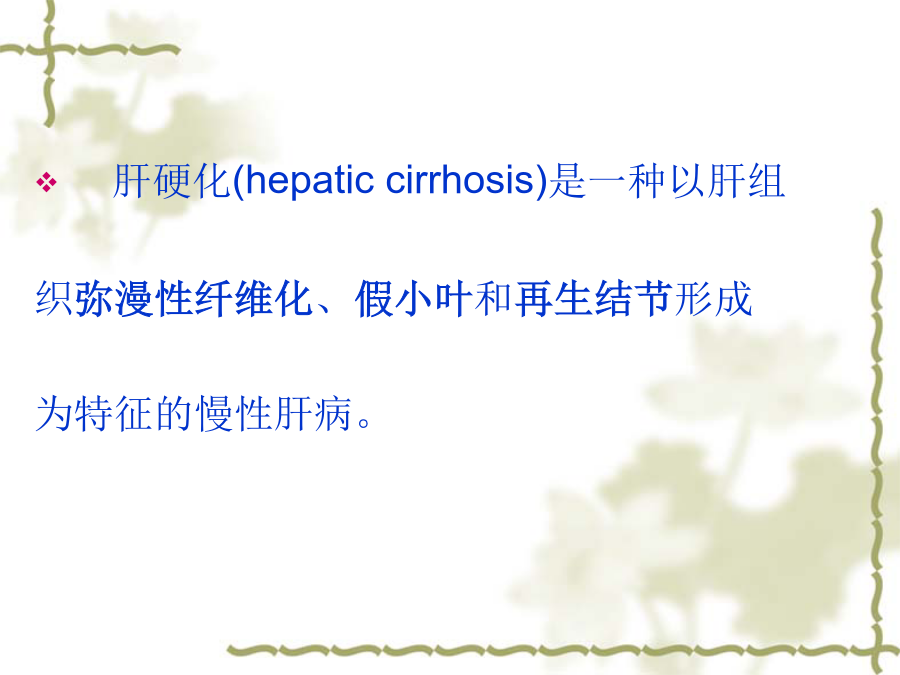 ❖ 肝硬化(hepatic cirrhosis)是一种以肝组织弥漫性纤维化、假小叶和再生结节形成为特征的慢性肝病。